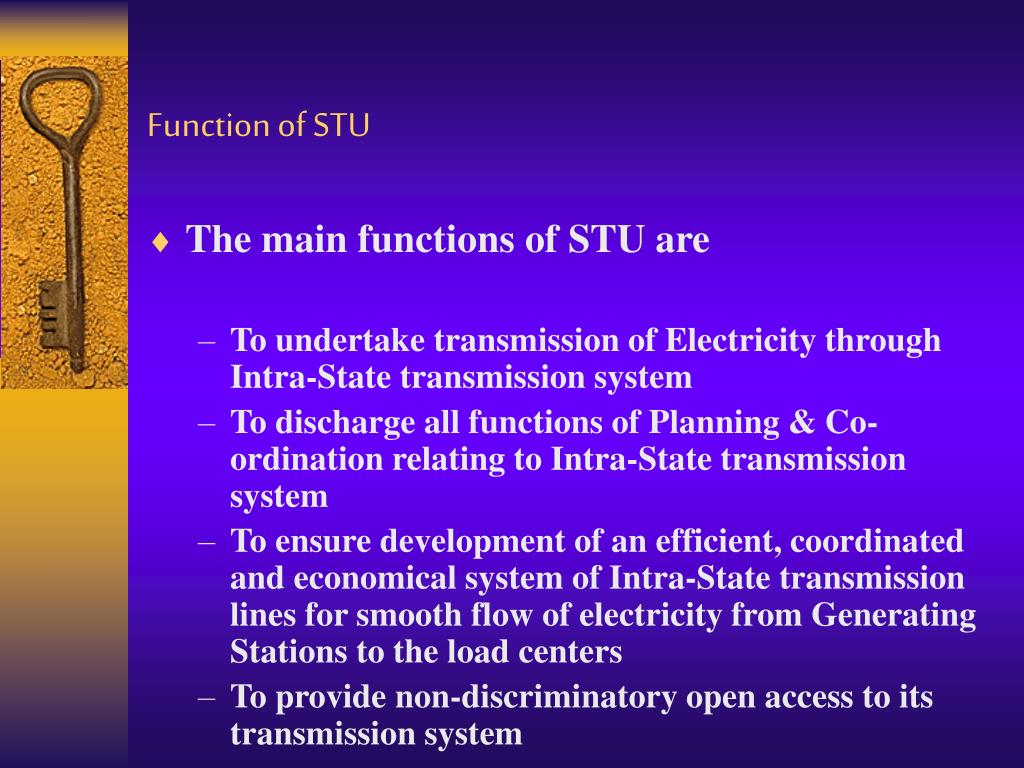 Function of STU

♦ The main functions of STU are

– To undertake transmission of Electricity through Intra-State transmission system

– To discharge all functions of Planning & Co-ordination relating to Intra-State transmission system

– To ensure development of an efficient, coordinated and economical system of Intra-State transmission lines for smooth flow of electricity from Generating Stations to the load centers

– To provide non-discriminatory open access to its transmission system